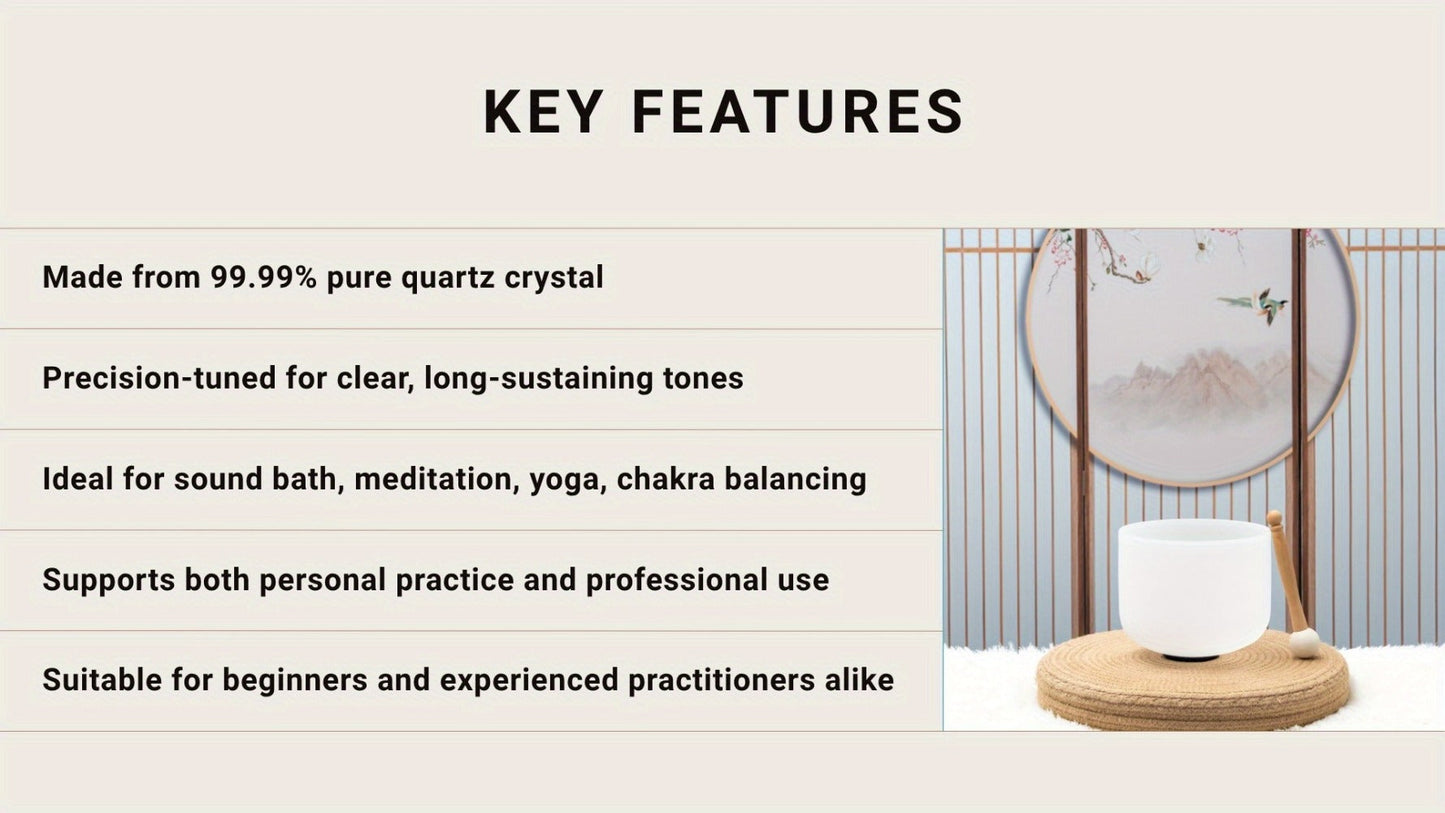 KEY FEATURES

Made from 99.99% pure quartz crystal

Precision-tuned for clear, long-sustaining tones

Ideal for sound bath, meditation, yoga, chakra balancing

Supports both personal practice and professional use

Suitable for beginners and experienced practitioners alike